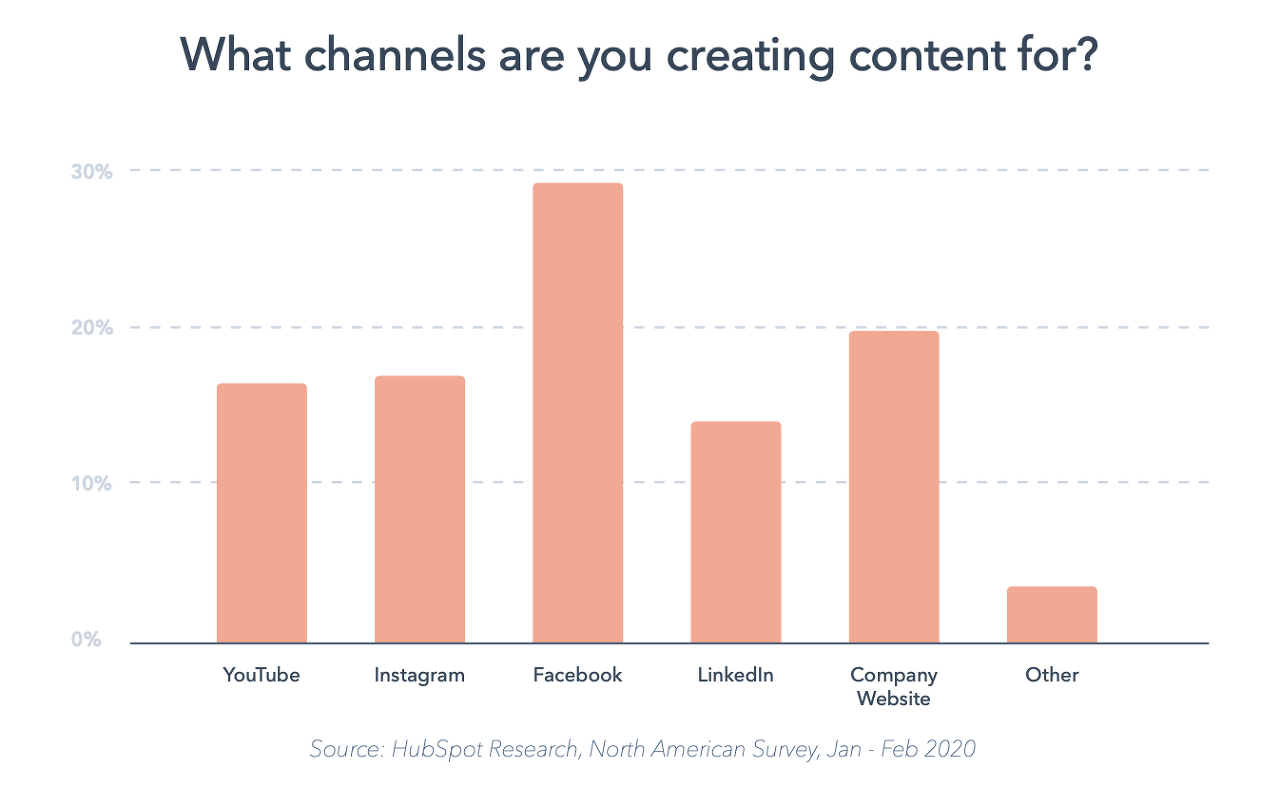 What channels are you creating content for?

30%

20%

10%

0%

YouTube

Instagram

Facebook

LinkedIn

Company Website

Other

Source: HubSpot Research, North American Survey, Jan - Feb 2020